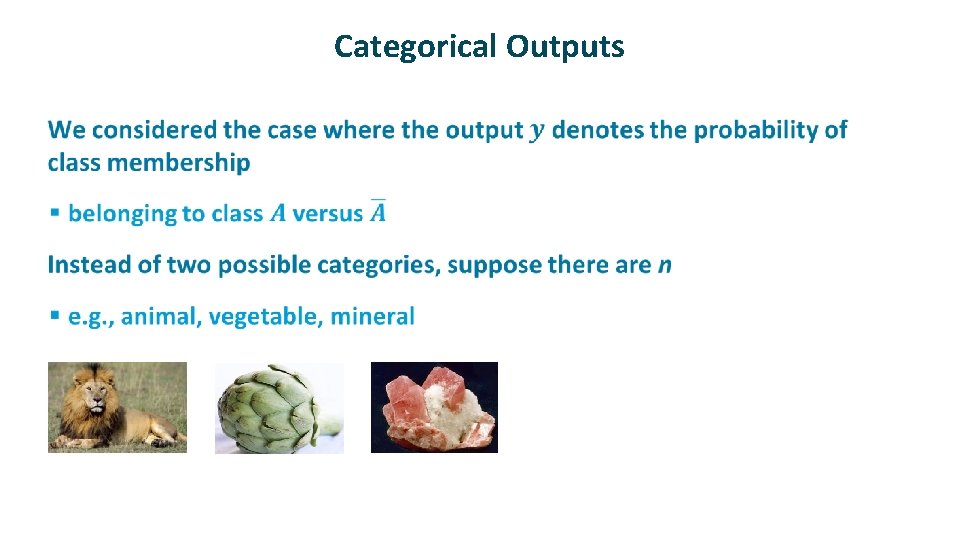 Categorical Outputs

We considered the case where the output $y$ denotes the probability of class membership

▪ belonging to class $A$ versus $\overline{A}$

Instead of two possible categories, suppose there are $n$

▪ e.g., animal, vegetable, mineral